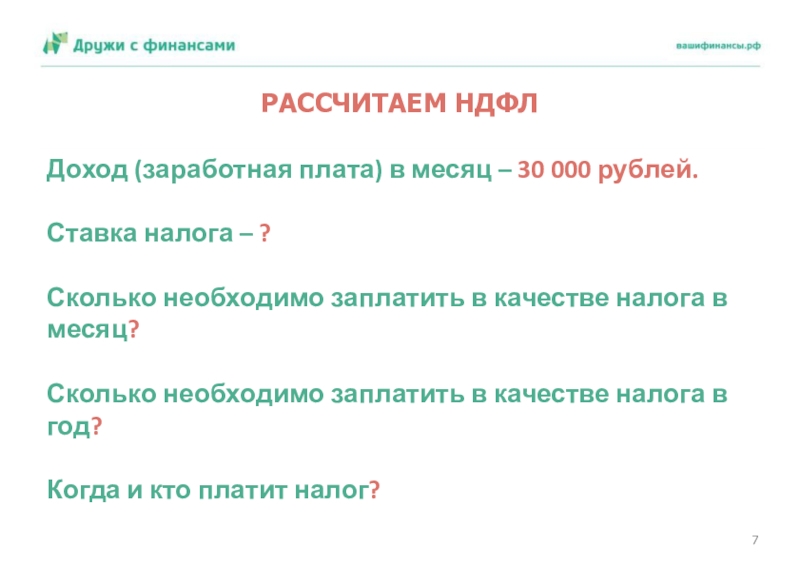 Дружи с финансами

вашифинансы.рф

РАССЧИТАЕМ НДФЛ

Доход (заработная плата) в месяц – 30 000 рублей.

Ставка налога – ?

Сколько необходимо заплатить в качестве налога в месяц?

Сколько необходимо заплатить в качестве налога в год?

Когда и кто платит налог?

7